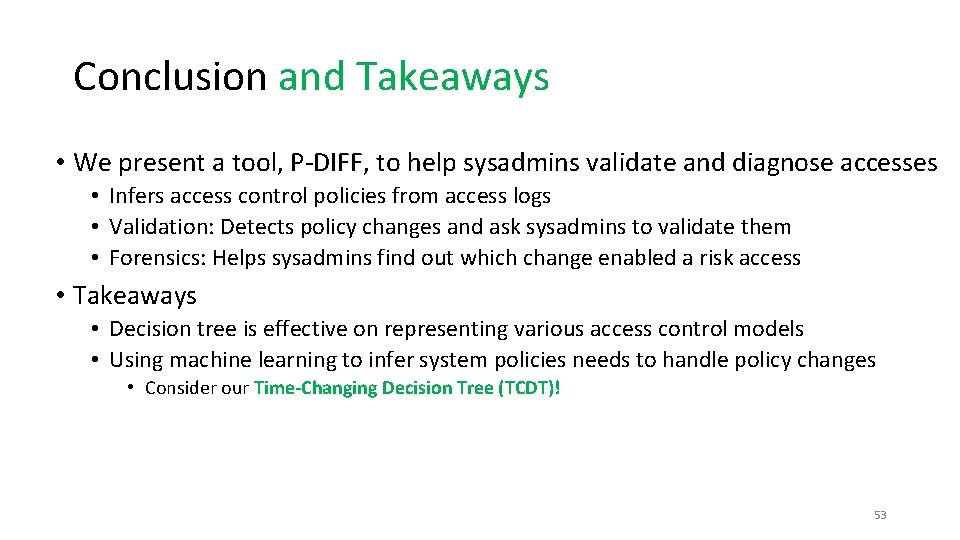 Conclusion and Takeaways

• We present a tool, P-DIFF, to help sysadmins validate and diagnose accesses
  • Infers access control policies from access logs
  • Validation: Detects policy changes and ask sysadmins to validate them
  • Forensics: Helps sysadmins find out which change enabled a risk access

• Takeaways
  • Decision tree is effective on representing various access control models
  • Using machine learning to infer system policies needs to handle policy changes
    • Consider our Time-Changing Decision Tree (TCDT)!

53